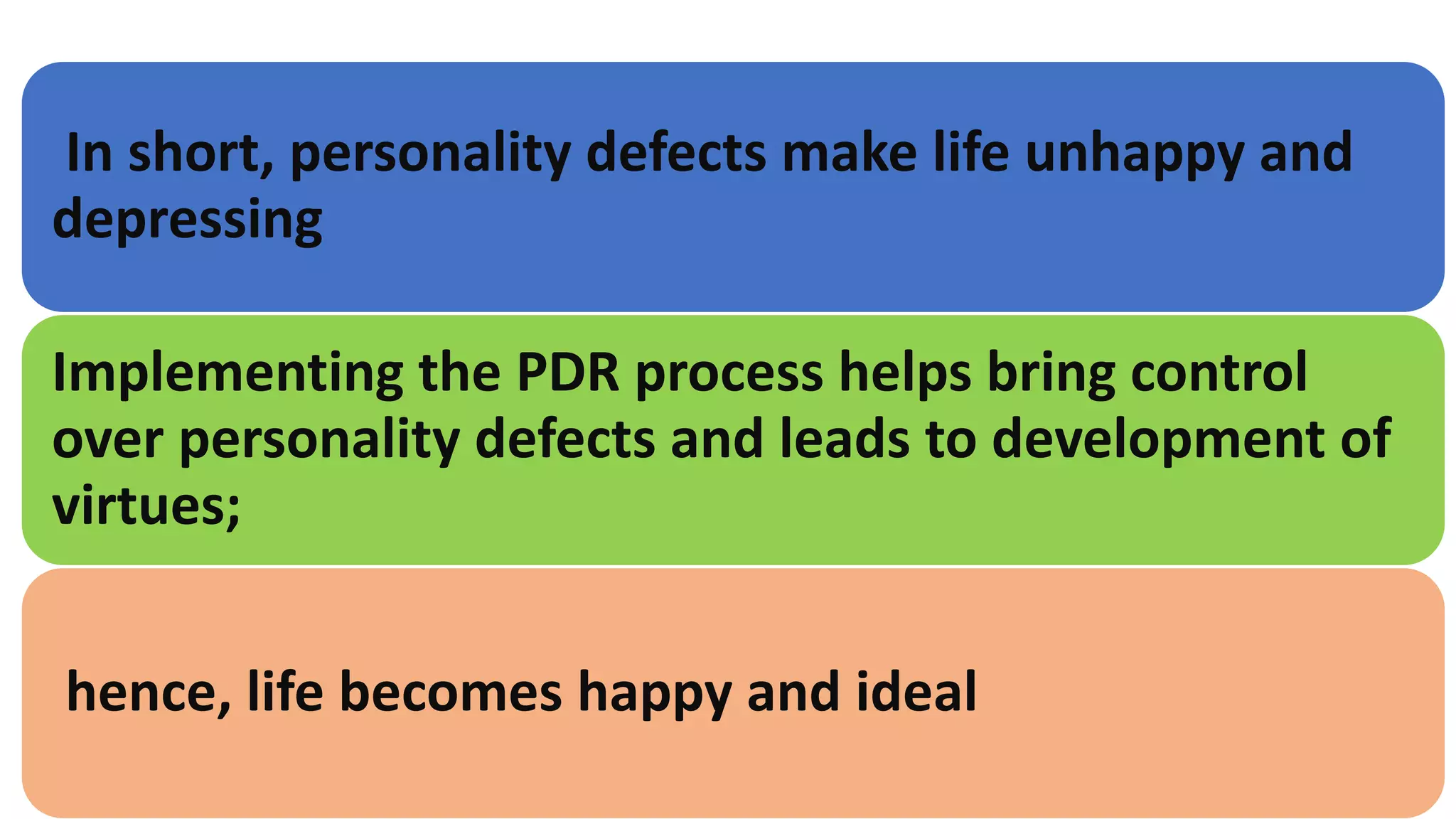 In short, personality defects make life unhappy and depressing

Implementing the PDR process helps bring control over personality defects and leads to development of virtues;

hence, life becomes happy and ideal